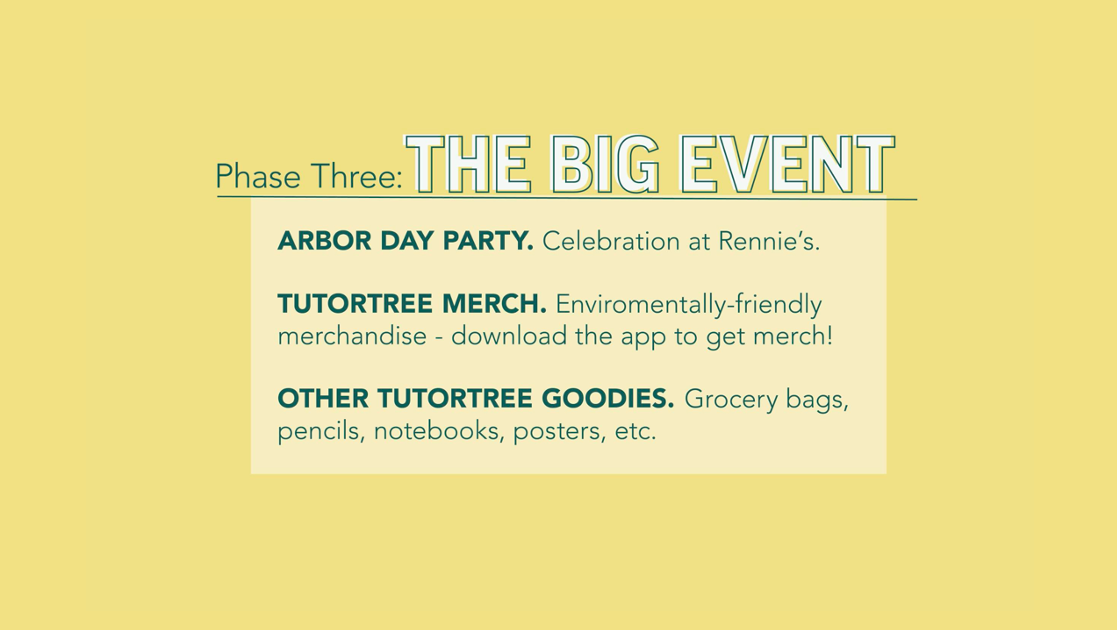 Phase Three: THE BIG EVENT

ARBOR DAY PARTY. Celebration at Rennie's.

TUTORTREE MERCH. Enviromentally-friendly merchandise - download the app to get merch!

OTHER TUTORTREE GOODIES. Grocery bags, pencils, notebooks, posters, etc.